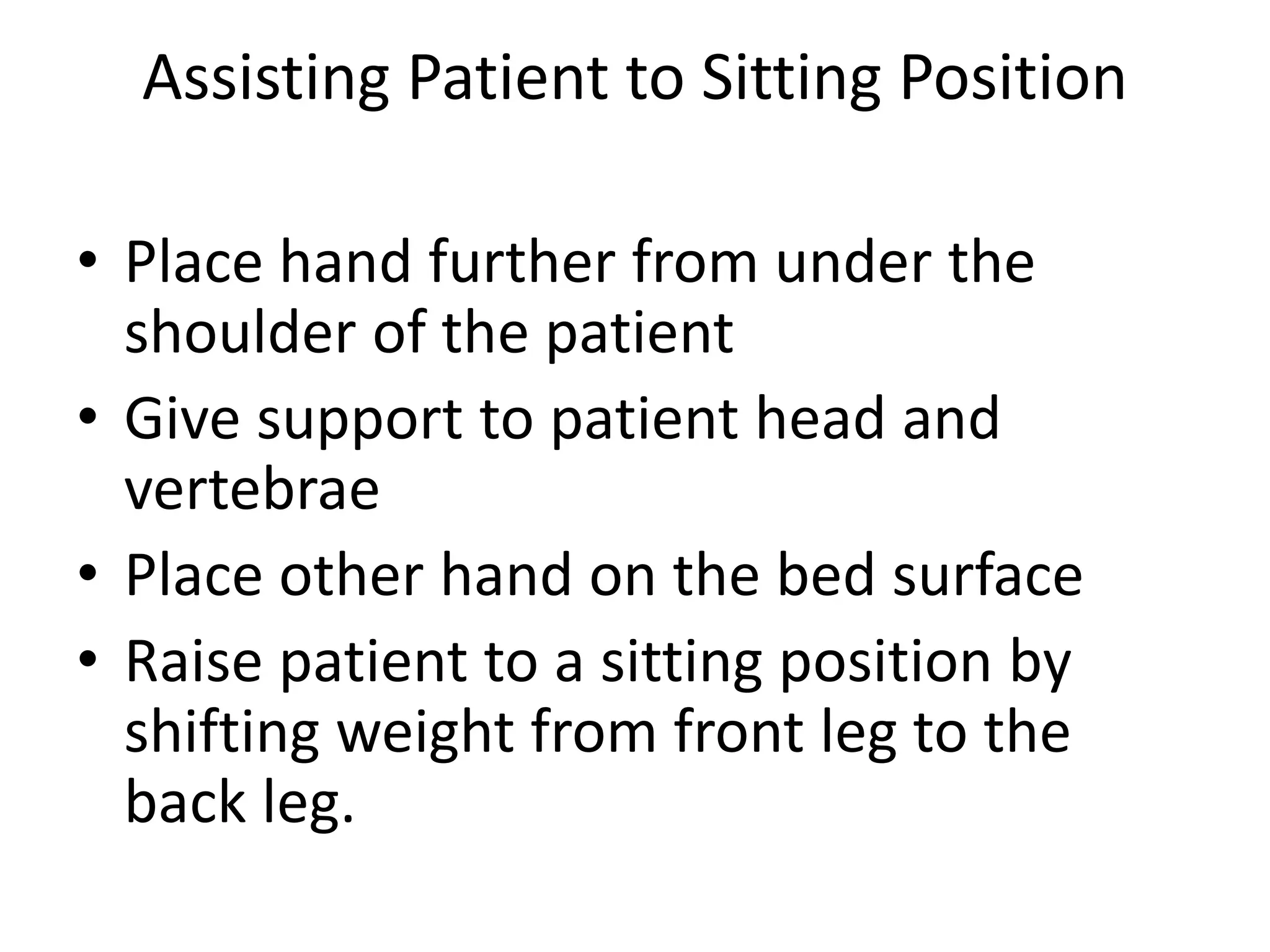 Assisting Patient to Sitting Position

• Place hand further from under the shoulder of the patient
• Give support to patient head and vertebrae
• Place other hand on the bed surface
• Raise patient to a sitting position by shifting weight from front leg to the back leg.